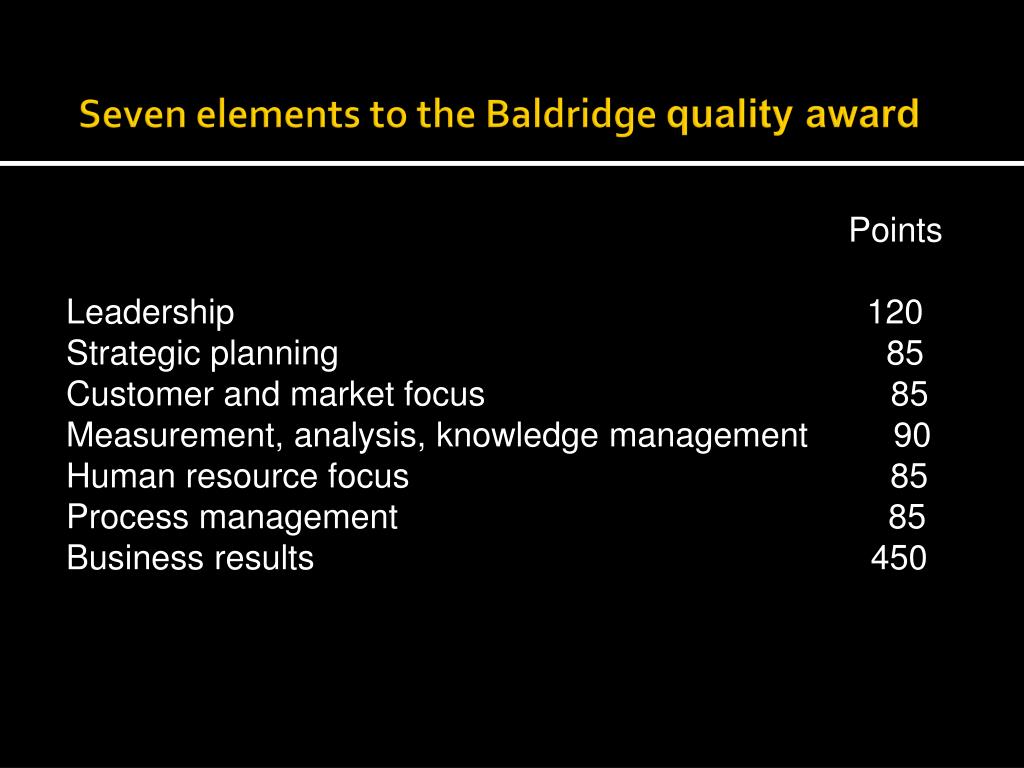 Seven elements to the Baldridge quality award

| | Points |
|---|---|
| Leadership | 120 |
| Strategic planning | 85 |
| Customer and market focus | 85 |
| Measurement, analysis, knowledge management | 90 |
| Human resource focus | 85 |
| Process management | 85 |
| Business results | 450 |